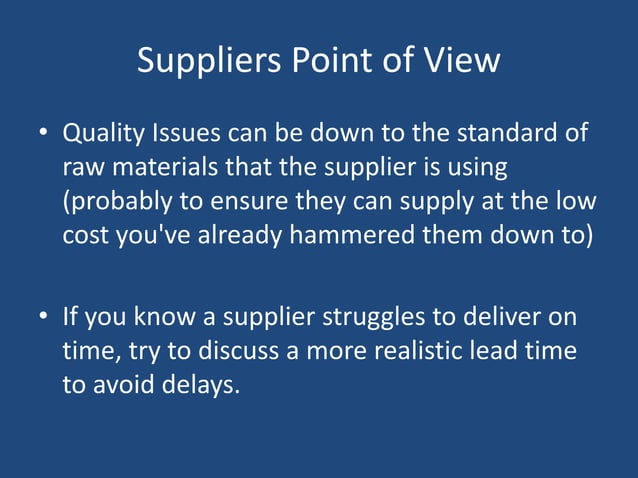 Suppliers Point of View

• Quality Issues can be down to the standard of raw materials that the supplier is using (probably to ensure they can supply at the low cost you've already hammered them down to)

• If you know a supplier struggles to deliver on time, try to discuss a more realistic lead time to avoid delays.